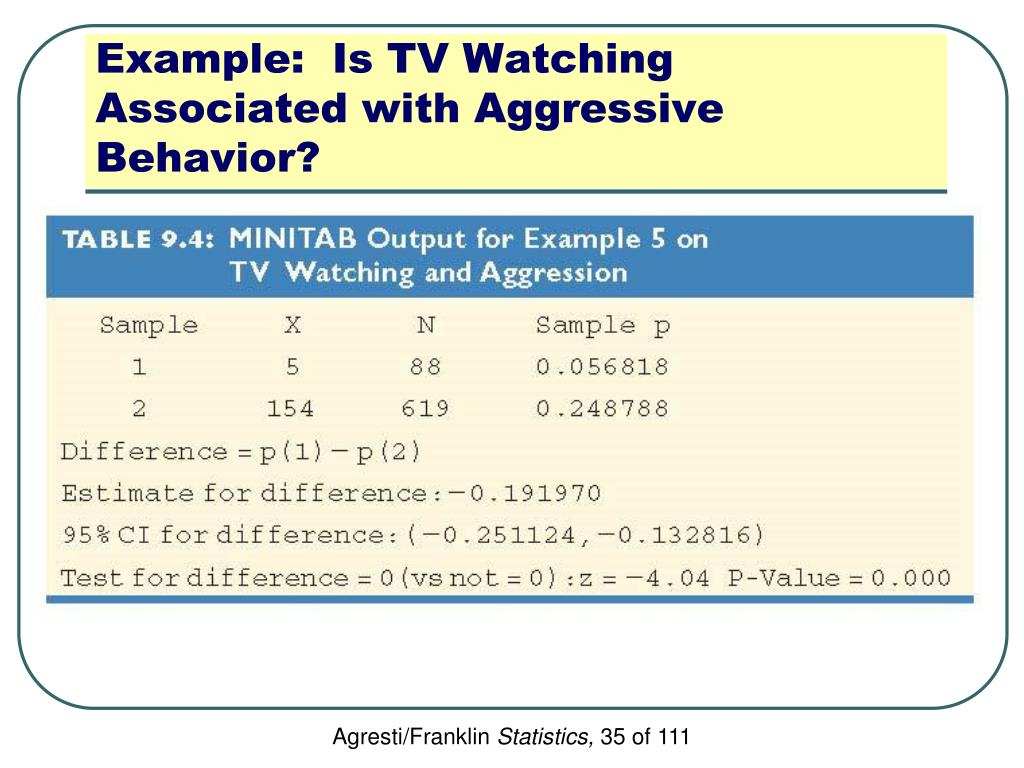 Example: Is TV Watching Associated with Aggressive Behavior?

TABLE 9.4: MINITAB Output for Example 5 on TV Watching and Aggression

| Sample | X | N | Sample p |
|---|---|---|---|
| 1 | 5 | 88 | 0.056818 |
| 2 | 154 | 619 | 0.248788 |

Difference = p(1) − p(2)
Estimate for difference: −0.191970
95% CI for difference: (−0.251124, −0.132816)
Test for difference = 0 (vs not = 0): z = −4.04 P-Value = 0.000

Agresti/Franklin Statistics, 35 of 111